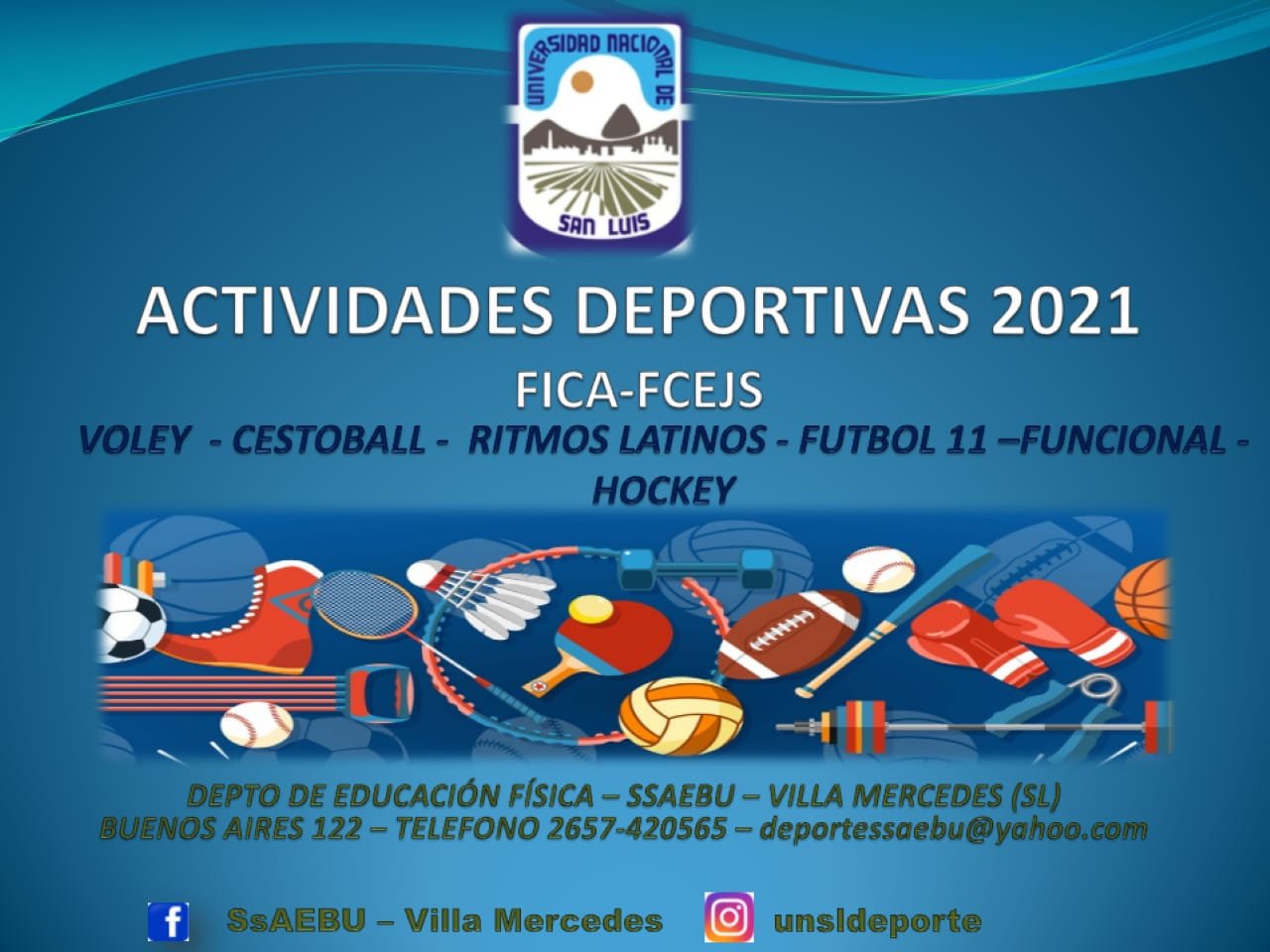 UNIVERSIDAD NACIONAL DE SAN LUIS

ACTIVIDADES DEPORTIVAS 2021

FICA-FCEJS

VOLEY - CESTOBALL - RITMOS LATINOS - FUTBOL 11 –FUNCIONAL - HOCKEY

DEPTO DE EDUCACIÓN FÍSICA – SSAEBU – VILLA MERCEDES (SL)
BUENOS AIRES 122 – TELEFONO 2657-420565 – deportessaebu@yahoo.com

SsAEBU – Villa Mercedes

unsldeporte